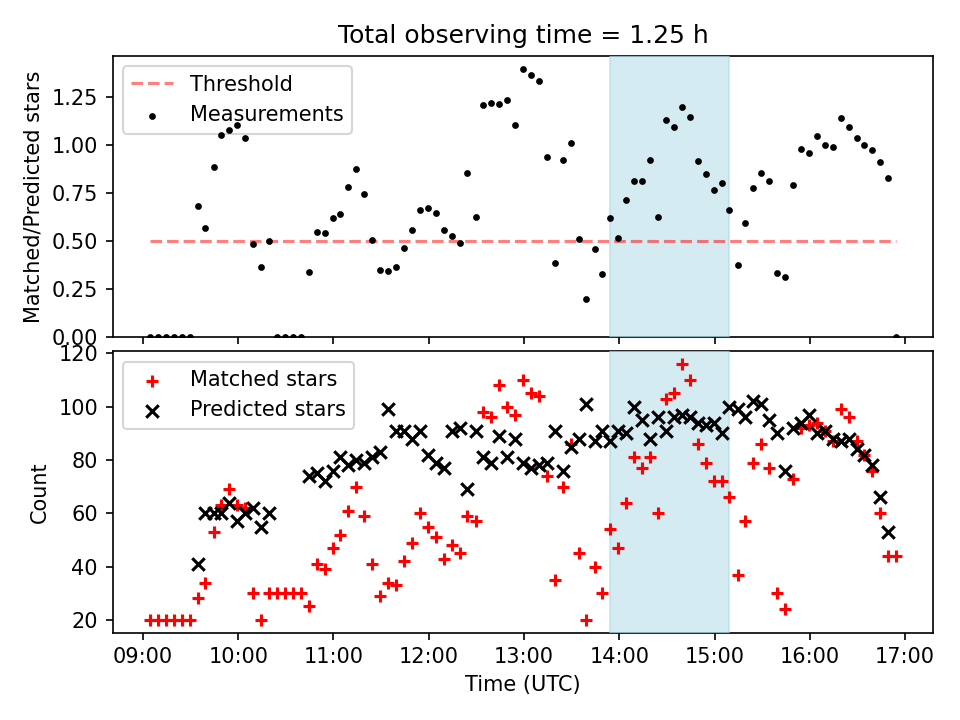 Total observing time = 1.25 h

Threshold
Measurements

Matched/Predicted stars

1.25
1.00
0.75
0.50
0.25
0.00

Matched stars
Predicted stars

Count

120
100
80
60
40
20

09:00
10:00
11:00
12:00
13:00
14:00
15:00
16:00
17:00

Time (UTC)